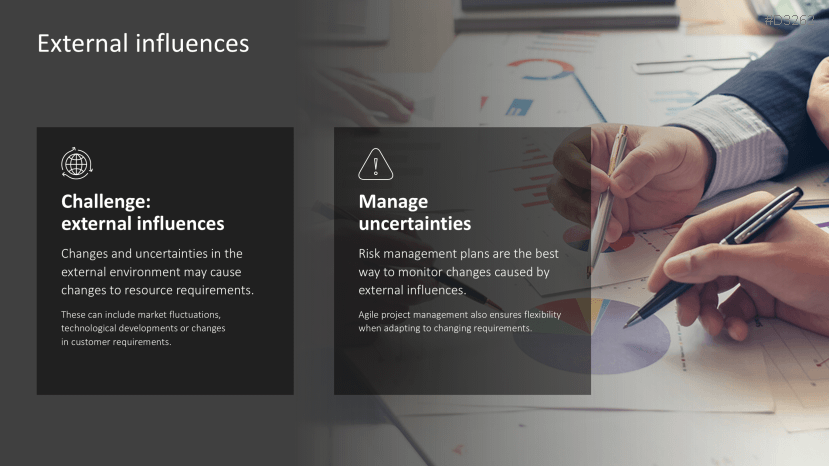 External influences

#D3262

Challenge: external influences

Changes and uncertainties in the external environment may cause changes to resource requirements.

These can include market fluctuations, technological developments or changes in customer requirements.

Manage uncertainties

Risk management plans are the best way to monitor changes caused by external influences.

Agile project management also ensures flexibility when adapting to changing requirements.